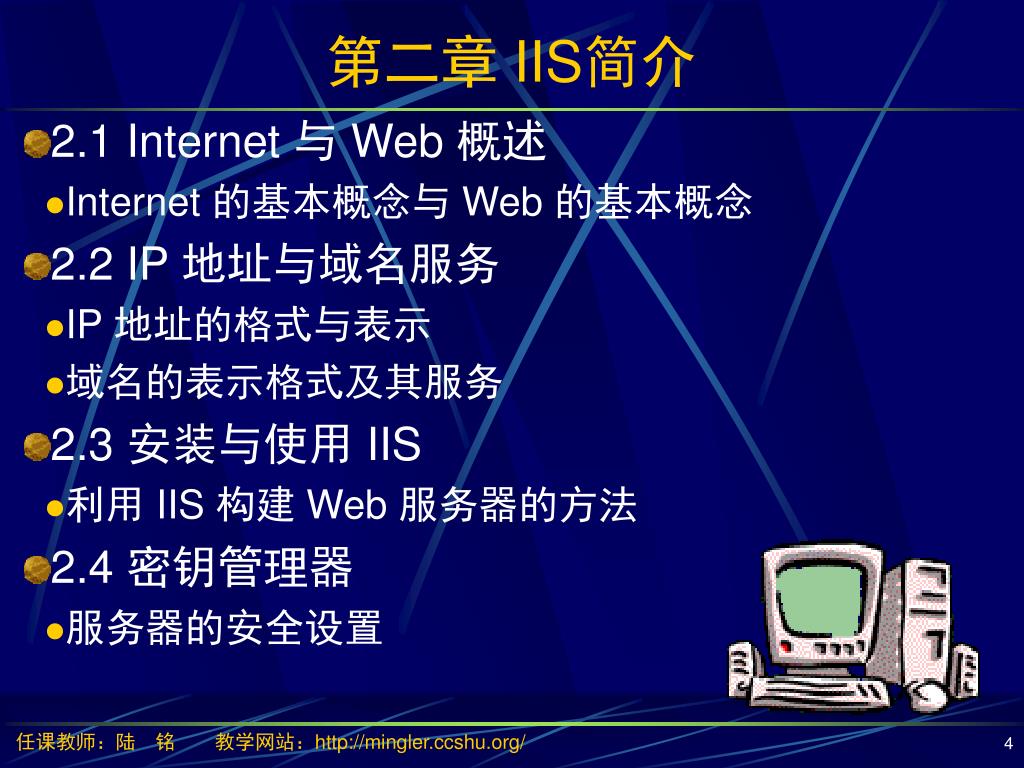 第二章 IIS简介

2.1 Internet 与 Web 概述

Internet 的基本概念与 Web 的基本概念

2.2 IP 地址与域名服务

IP 地址的格式与表示

域名的表示格式及其服务

2.3 安装与使用 IIS

利用 IIS 构建 Web 服务器的方法

2.4 密钥管理器

服务器的安全设置

任课教师：陆 铭 教学网站：http://mingler.ccshu.org/

4